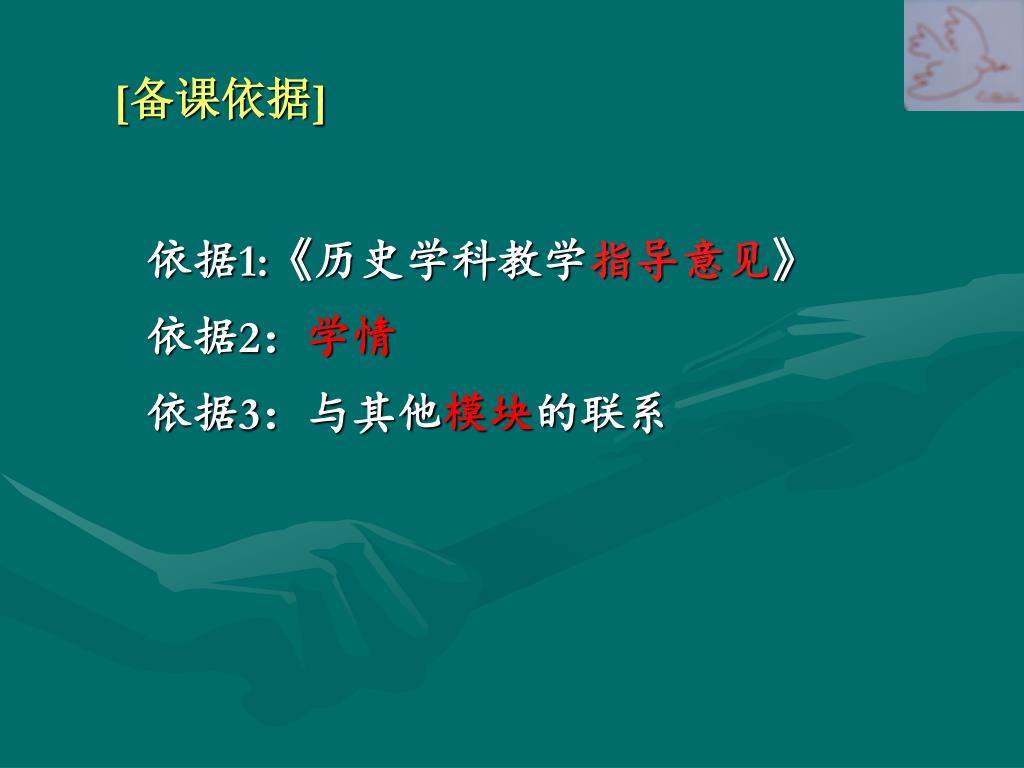 [备课依据]

依据1:《历史学科教学指导意见》

依据2：学情

依据3：与其他模块的联系